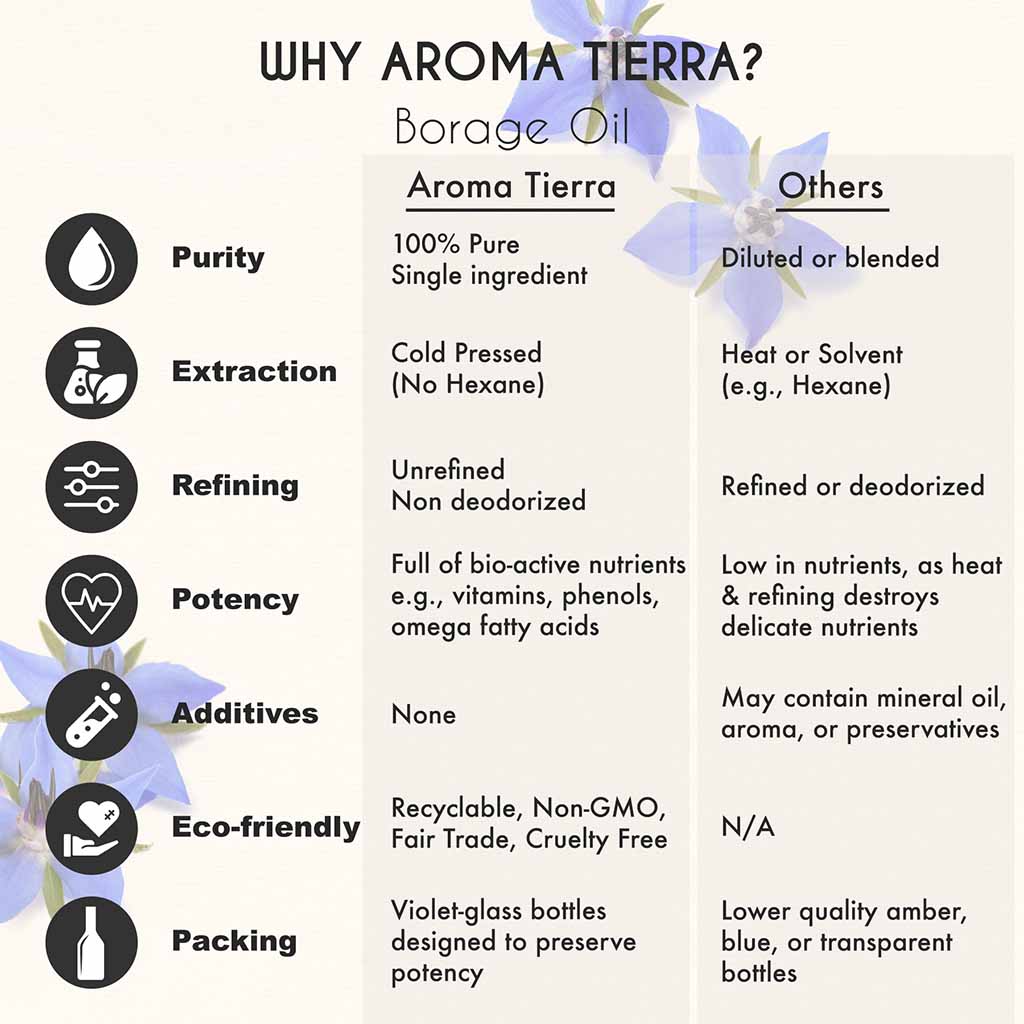 WHY AROMA TIERRA?
Borage Oil

| | Aroma Tierra | Others |
|---|---|---|
| Purity | 100% Pure Single ingredient | Diluted or blended |
| Extraction | Cold Pressed (No Hexane) | Heat or Solvent (e.g., Hexane) |
| Refining | Unrefined Non deodorized | Refined or deodorized |
| Potency | Full of bio-active nutrients e.g., vitamins, phenols, omega fatty acids | Low in nutrients, as heat & refining destroys delicate nutrients |
| Additives | None | May contain mineral oil, aroma, or preservatives |
| Eco-friendly | Recyclable, Non-GMO, Fair Trade, Cruelty Free | N/A |
| Packing | Violet-glass bottles designed to preserve potency | Lower quality amber, blue, or transparent bottles |